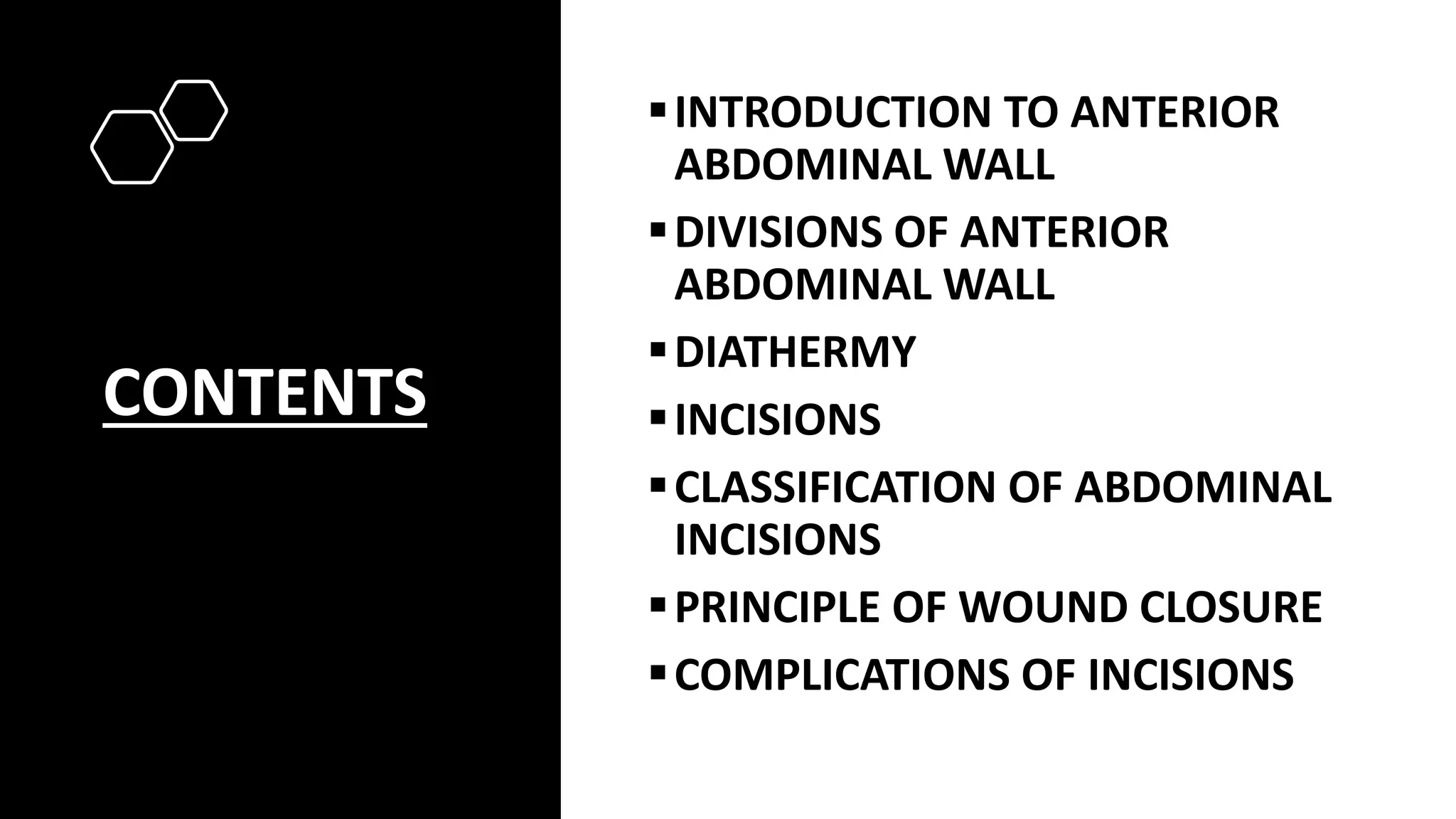 CONTENTS

▪ INTRODUCTION TO ANTERIOR ABDOMINAL WALL
▪ DIVISIONS OF ANTERIOR ABDOMINAL WALL
▪ DIATHERMY
▪ INCISIONS
▪ CLASSIFICATION OF ABDOMINAL INCISIONS
▪ PRINCIPLE OF WOUND CLOSURE
▪ COMPLICATIONS OF INCISIONS